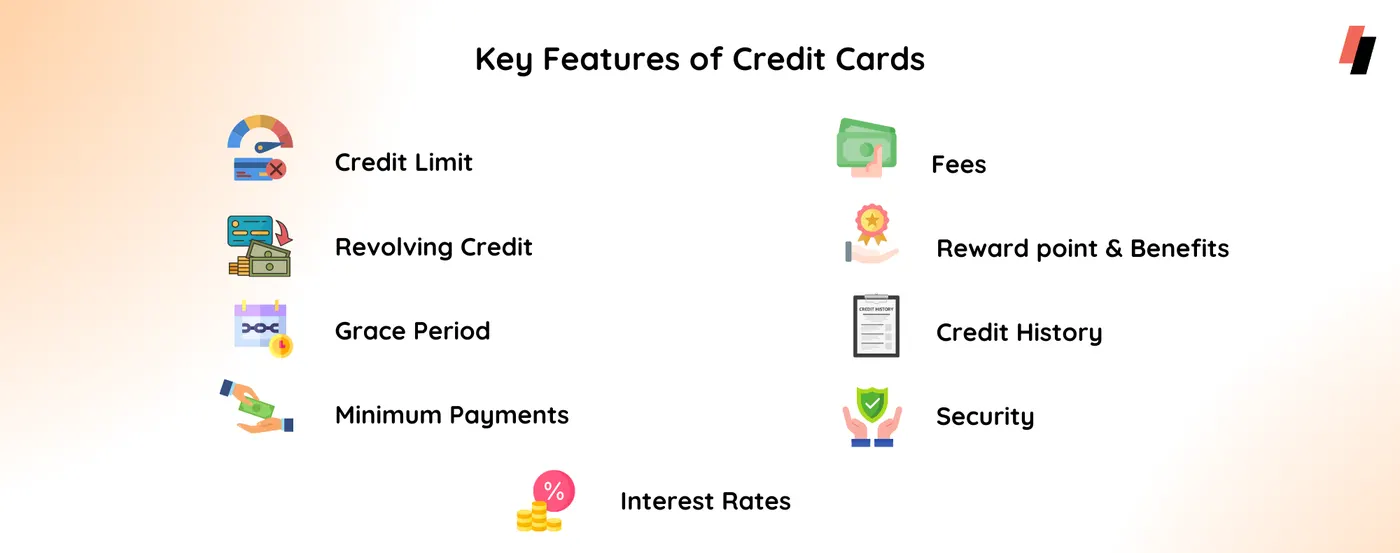 Key Features of Credit Cards

Credit Limit

Revolving Credit

Grace Period

Minimum Payments

Fees

Reward point & Benefits

CREDIT HISTORY

Credit History

Security

%

Interest Rates